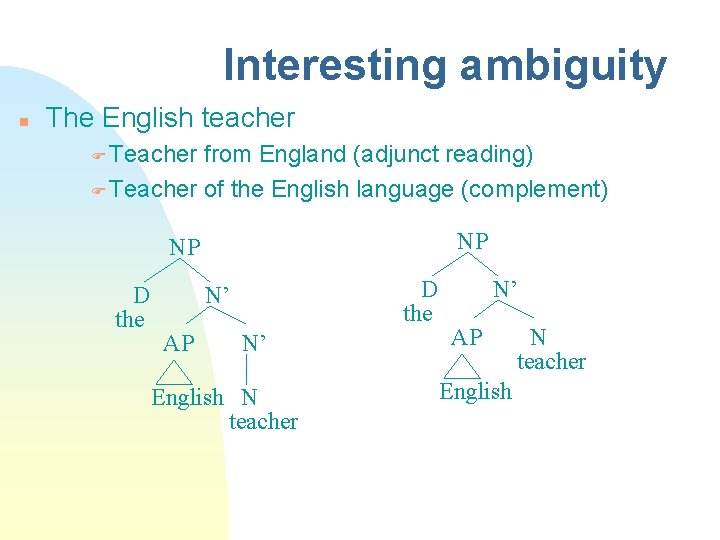 Interesting ambiguity

The English teacher

Teacher from England (adjunct reading)

Teacher of the English language (complement)

NP
D
the
N’
AP
English
N’
N
teacher

NP
D
the
N’
AP
English
N
teacher